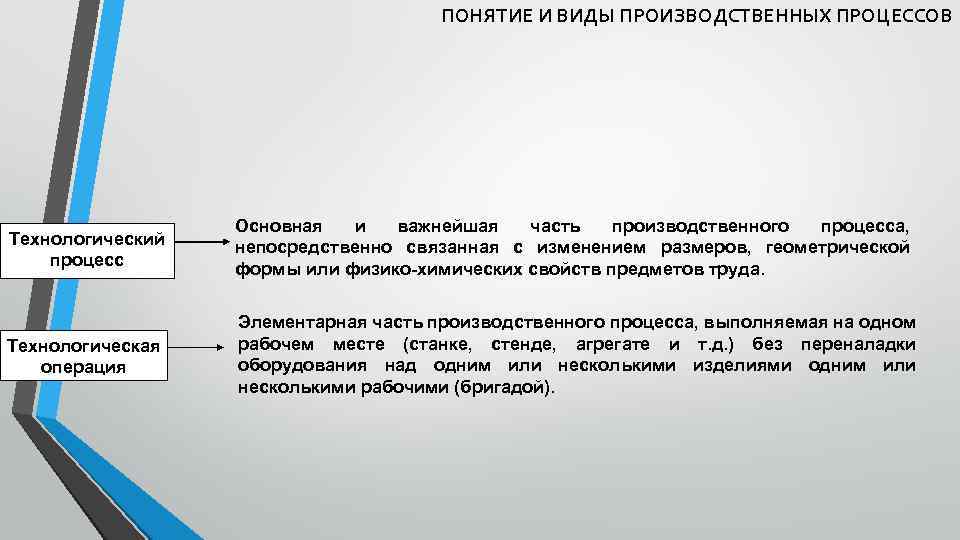 ПОНЯТИЕ И ВИДЫ ПРОИЗВОДСТВЕННЫХ ПРОЦЕССОВ

Технологический процесс

Основная и важнейшая часть производственного процесса, непосредственно связанная с изменением размеров, геометрической формы или физико-химических свойств предметов труда.

Технологическая операция

Элементарная часть производственного процесса, выполняемая на одном рабочем месте (станке, стенде, агрегате и т.д.) без переналадки оборудования над одним или несколькими изделиями одним или несколькими рабочими (бригадой).